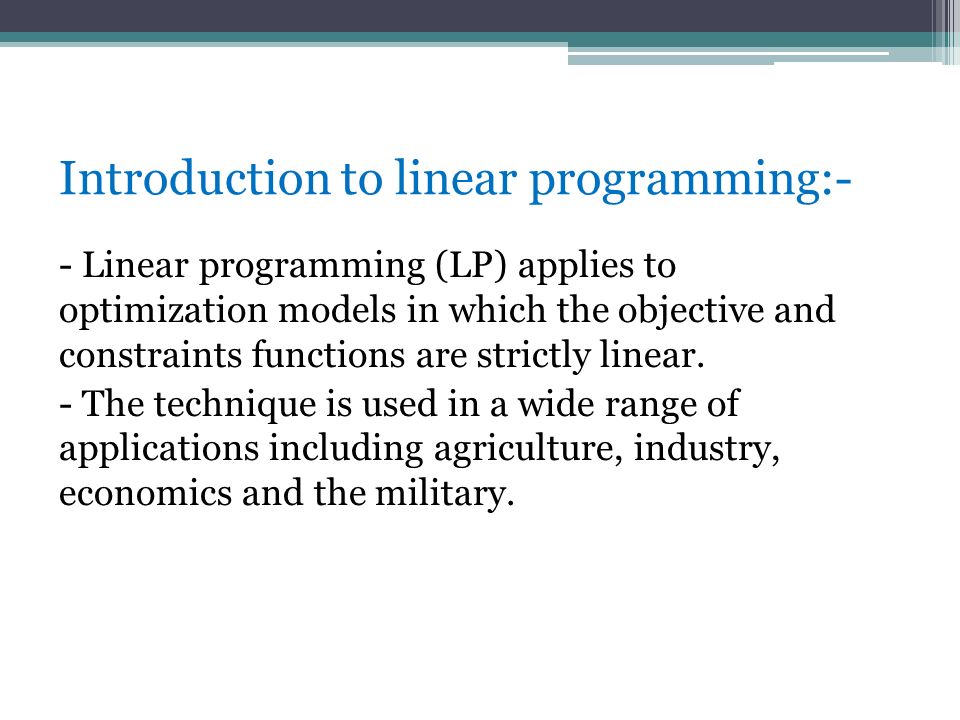 Introduction to linear programming:-

- Linear programming (LP) applies to optimization models in which the objective and constraints functions are strictly linear.

- The technique is used in a wide range of applications including agriculture, industry, economics and the military.